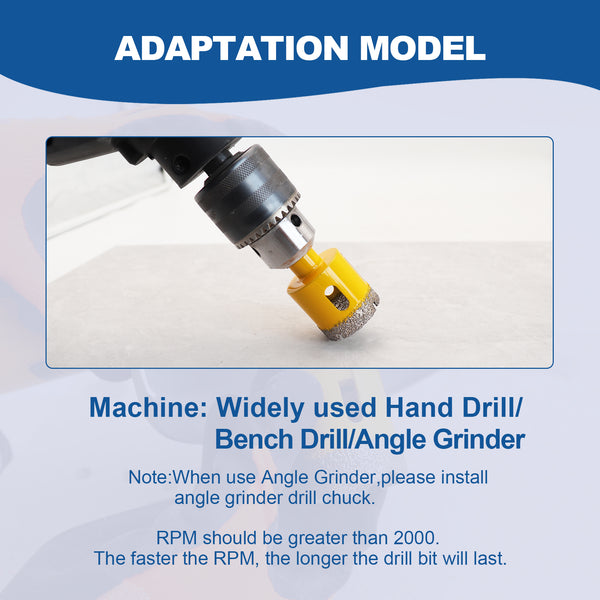 ADAPTATION MODEL

Machine: Widely used Hand Drill/ Bench Drill/Angle Grinder

Note:When use Angle Grinder,please install angle grinder drill chuck.

RPM should be greater than 2000.
The faster the RPM, the longer the drill bit will last.